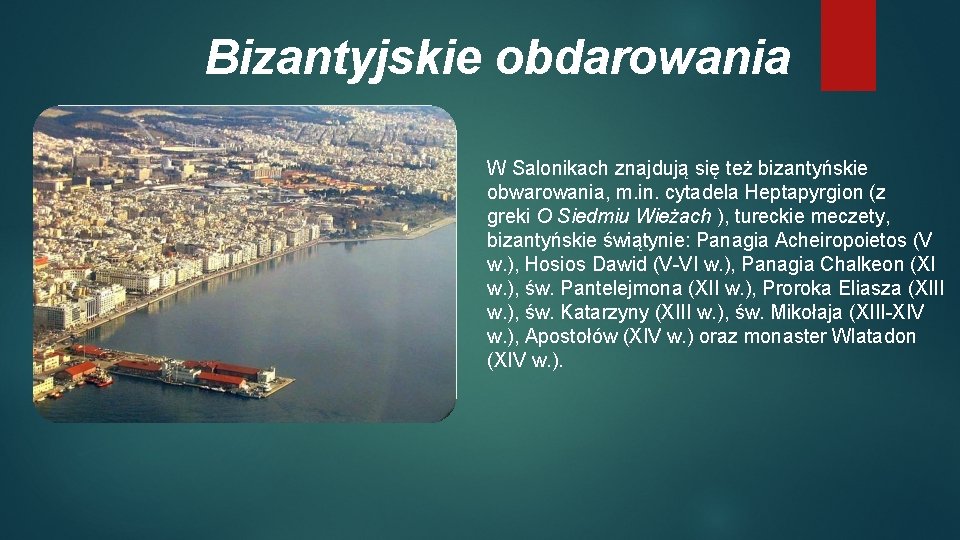 Bizantyjskie obdarowania

W Salonikach znajdują się też bizantyńskie obwarowania, m.in. cytadela Heptapyrgion (z greki O Siedmiu Wieżach ), tureckie meczety, bizantyńskie świątynie: Panagia Acheiropoietos (V w.), Hosios Dawid (V-VI w.), Panagia Chalkeon (XI w.), św. Pantelejmona (XII w.), Proroka Eliasza (XIII w.), św. Katarzyny (XIII w.), św. Mikołaja (XIII-XIV w.), Apostołów (XIV w.) oraz monaster Wlatadon (XIV w.).